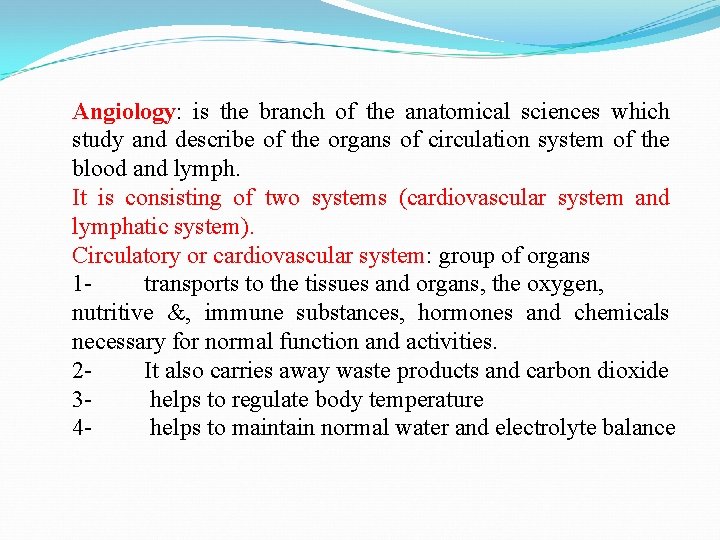 Angiology: is the branch of the anatomical sciences which study and describe of the organs of circulation system of the blood and lymph.

It is consisting of two systems (cardiovascular system and lymphatic system).

Circulatory or cardiovascular system: group of organs

1- transports to the tissues and organs, the oxygen, nutritive &, immune substances, hormones and chemicals necessary for normal function and activities.

2- It also carries away waste products and carbon dioxide

3- helps to regulate body temperature

4- helps to maintain normal water and electrolyte balance